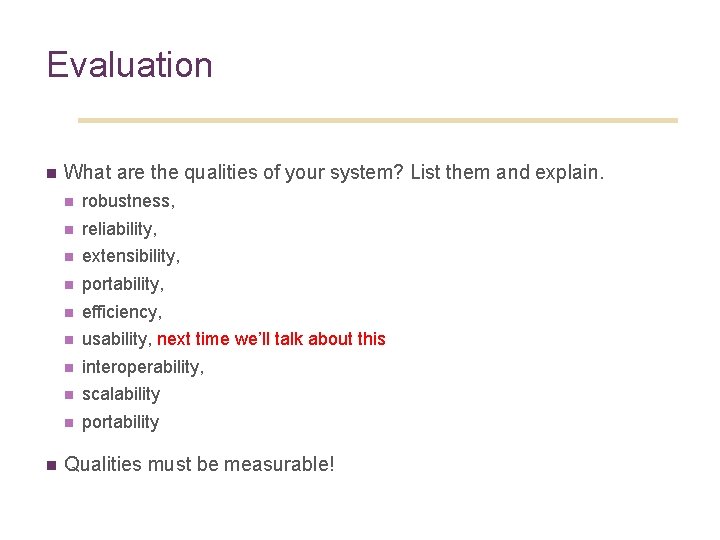 Evaluation

What are the qualities of your system? List them and explain.

robustness,

reliability,

extensibility,

portability,

efficiency,

usability, next time we'll talk about this

interoperability,

scalability

portability

Qualities must be measurable!